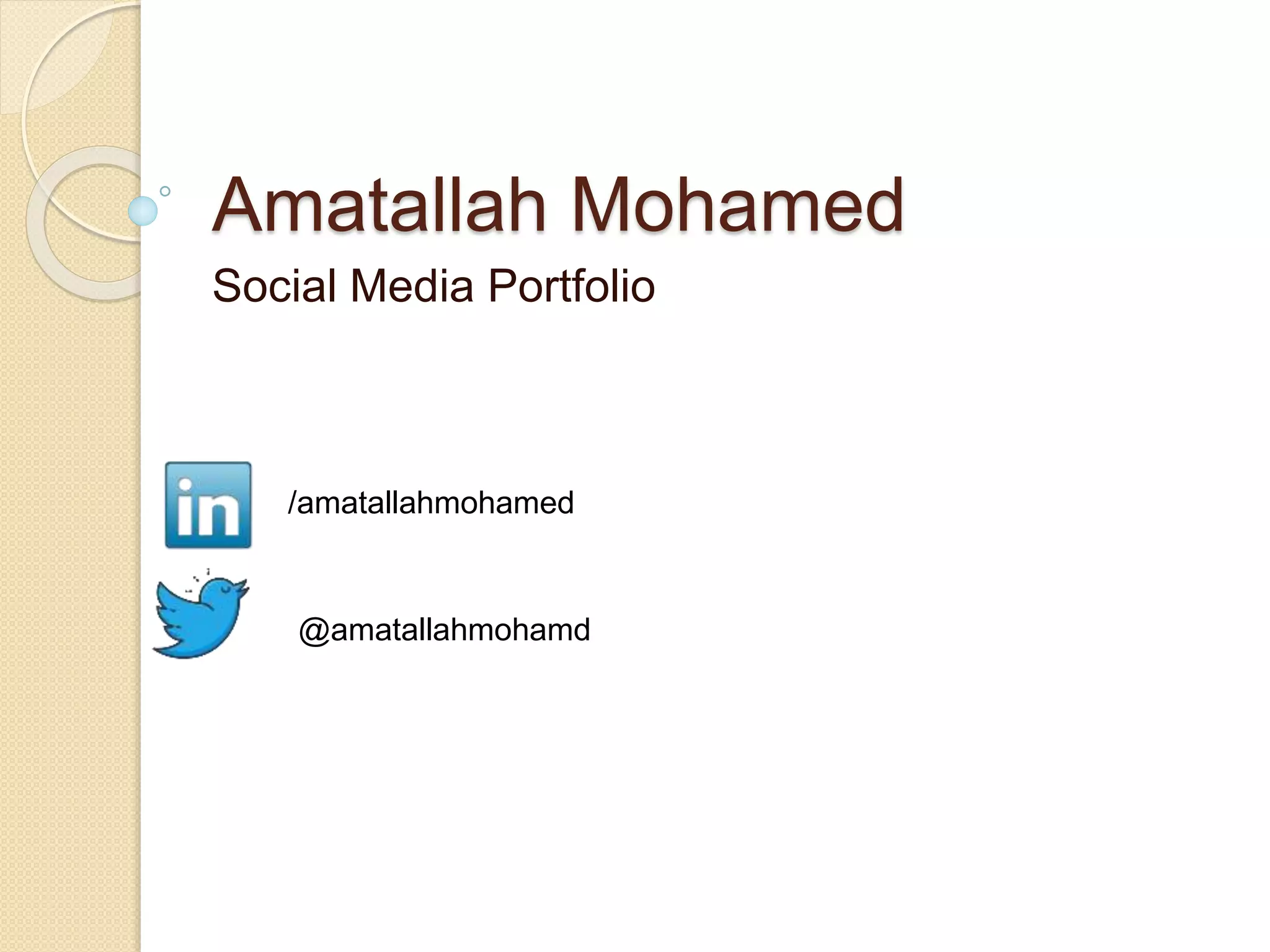 Amatallah Mohamed

Social Media Portfolio

in

/amatallahmohamed

@amatallahmohamd